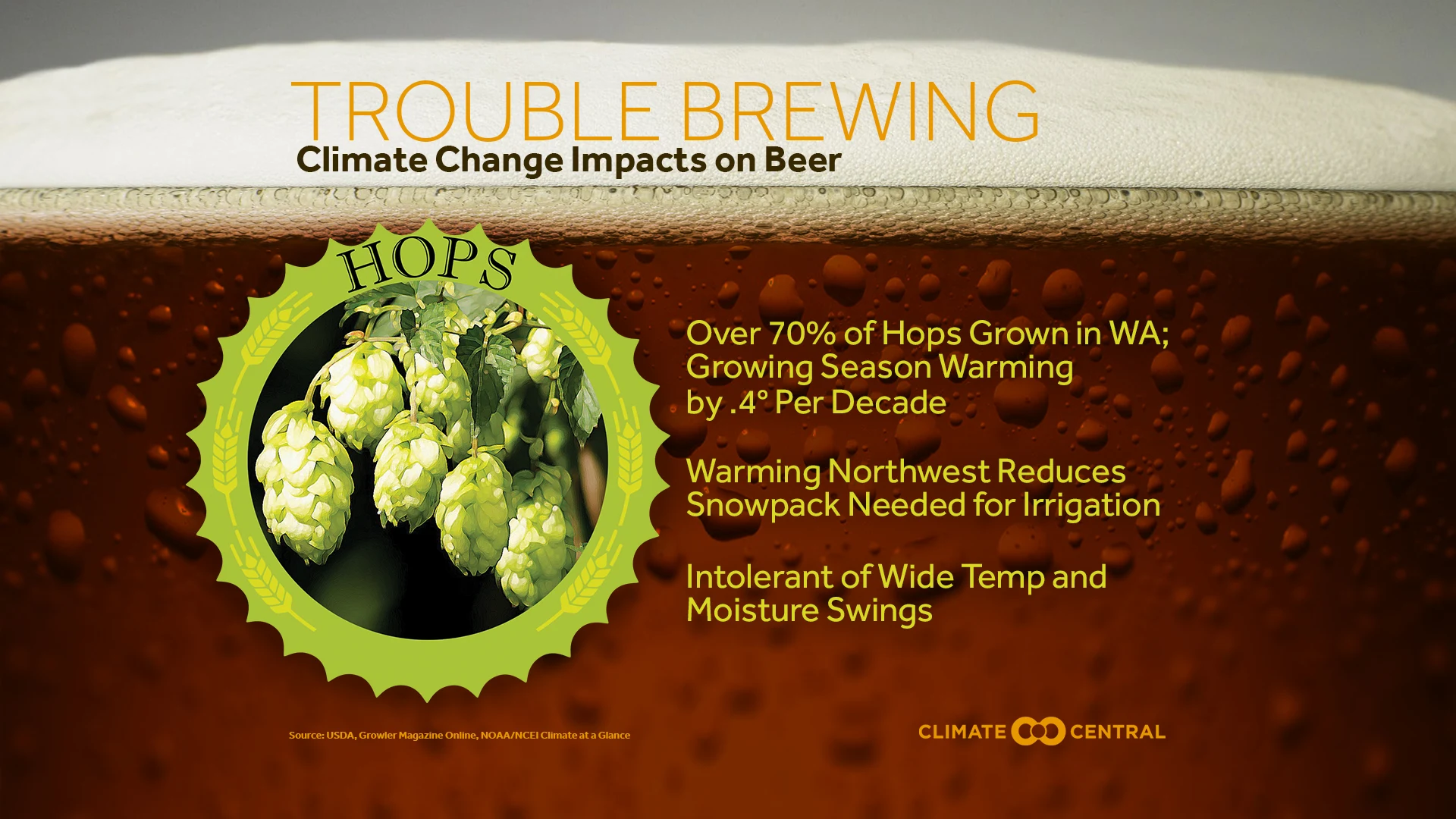 TROUBLE BREWING
Climate Change Impacts on Beer

HOPS

Over 70% of Hops Grown in WA; Growing Season Warming by .4° Per Decade

Warming Northwest Reduces Snowpack Needed for Irrigation

Intolerant of Wide Temp and Moisture Swings

Source: USDA, Growler Magazine Online, NOAA/NCEI Climate at a Glance

CLIMATE CENTRAL